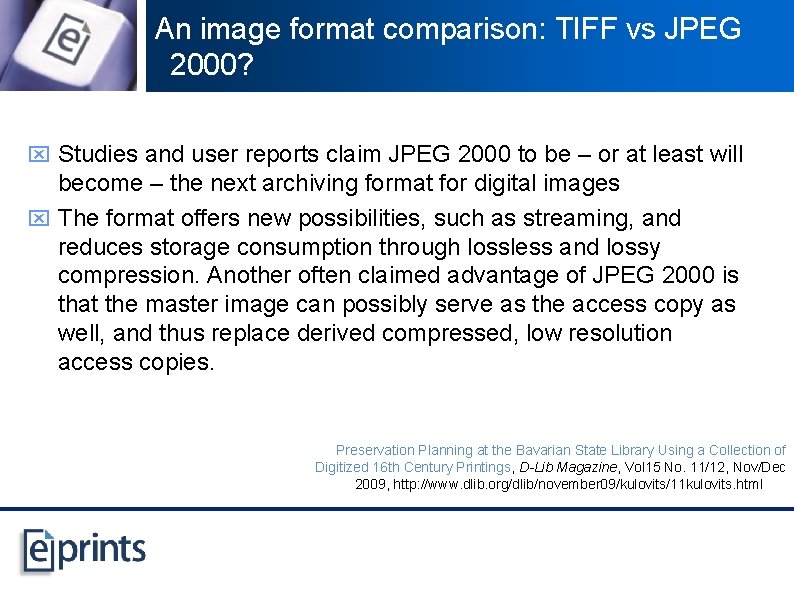 An image format comparison: TIFF vs JPEG 2000?

Studies and user reports claim JPEG 2000 to be – or at least will become – the next archiving format for digital images

The format offers new possibilities, such as streaming, and reduces storage consumption through lossless and lossy compression. Another often claimed advantage of JPEG 2000 is that the master image can possibly serve as the access copy as well, and thus replace derived compressed, low resolution access copies.

Preservation Planning at the Bavarian State Library Using a Collection of Digitized 16th Century Printings, D-Lib Magazine, Vol15 No. 11/12, Nov/Dec 2009, http://www.dlib.org/dlib/november09/kulovits/11kulovits.html

eprints